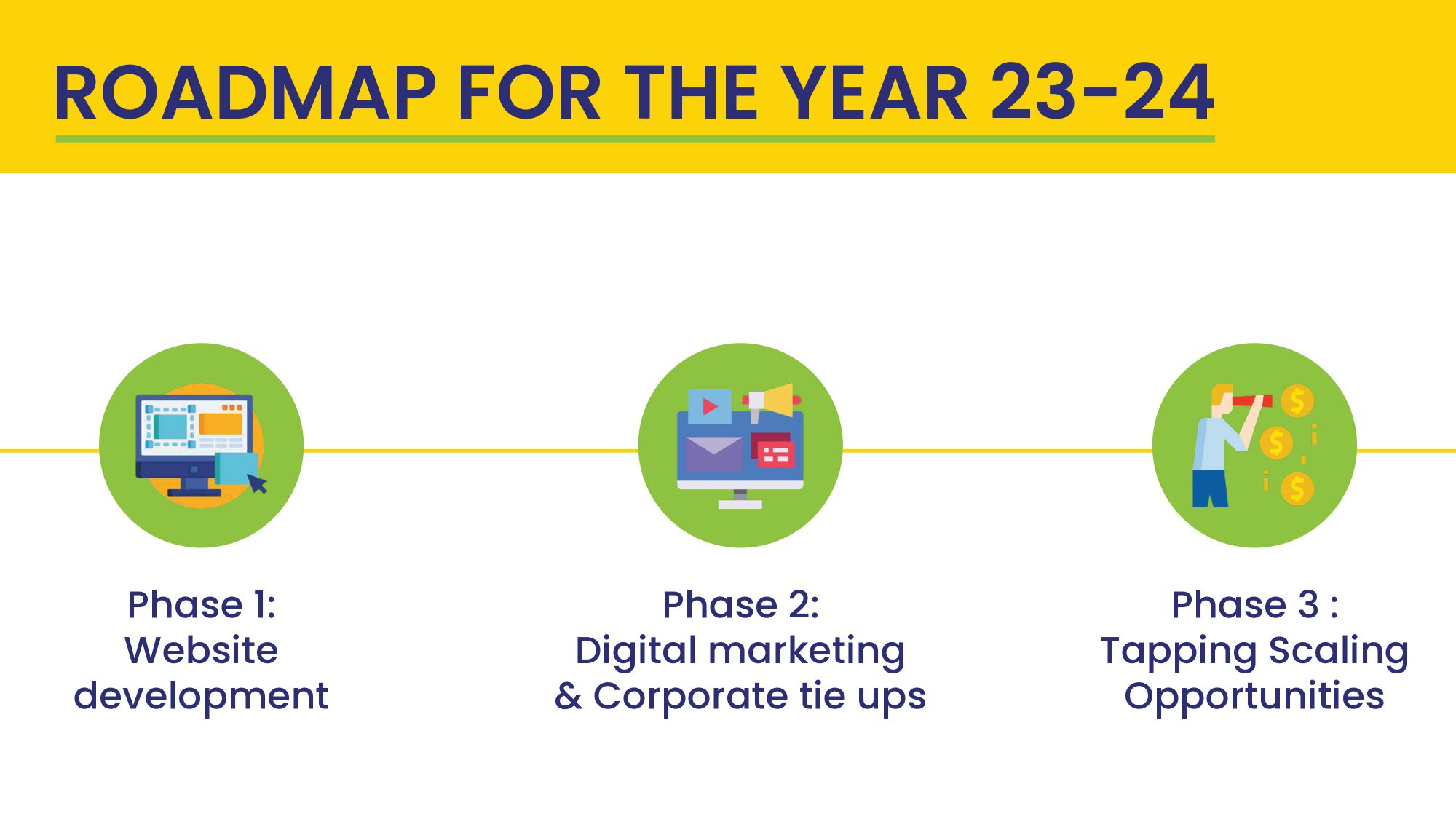 ROADMAP FOR THE YEAR 23-24

Phase 1:
Website
development

Phase 2:
Digital marketing
& Corporate tie ups

Phase 3 :
Tapping Scaling
Opportunities